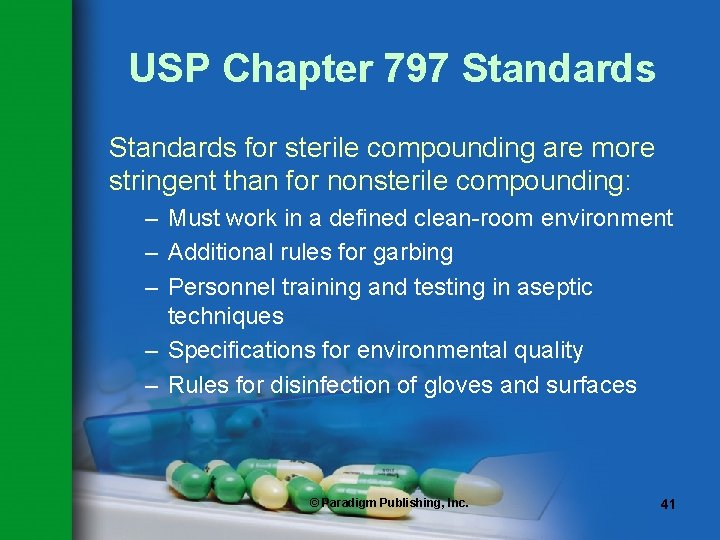 USP Chapter 797 Standards

Standards for sterile compounding are more stringent than for nonsterile compounding:

– Must work in a defined clean-room environment
– Additional rules for garbing
– Personnel training and testing in aseptic techniques
– Specifications for environmental quality
– Rules for disinfection of gloves and surfaces

© Paradigm Publishing, Inc.

41